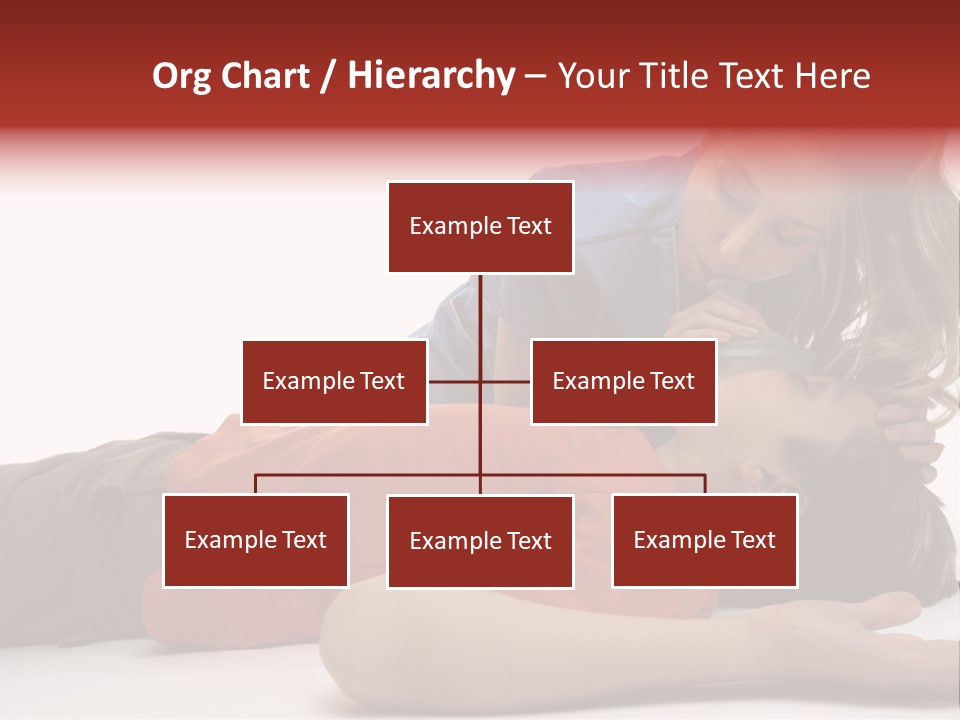 Org Chart / Hierarchy – Your Title Text Here

Example Text

Example Text

Example Text

Example Text

Example Text

Example Text